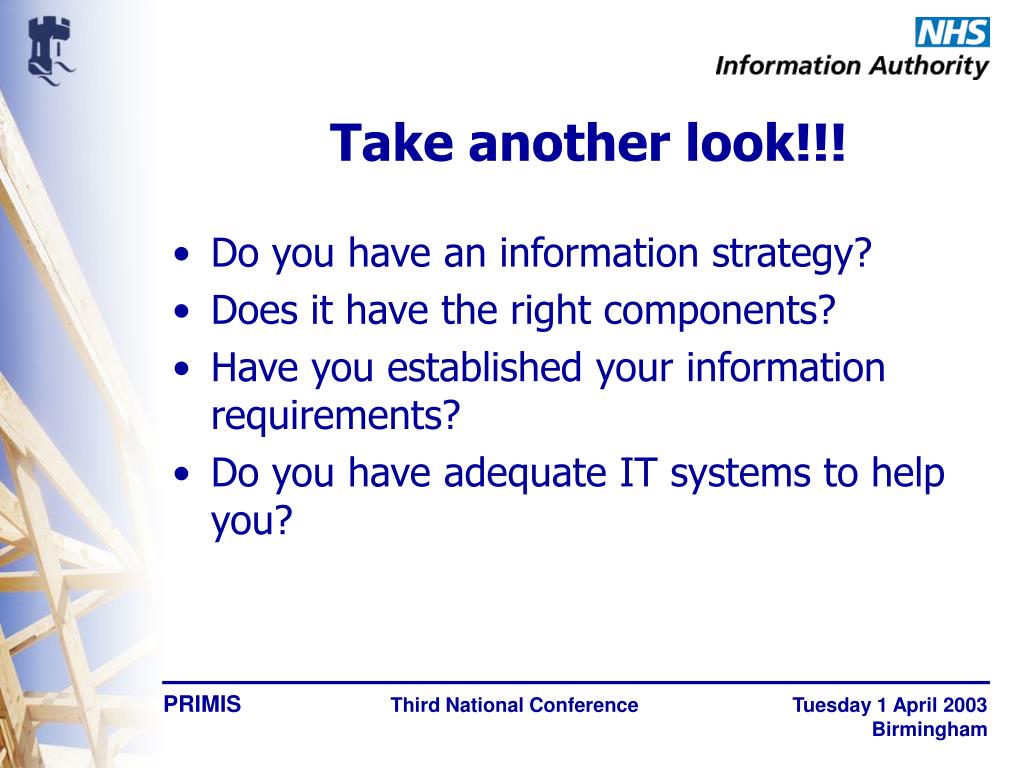 NHS
Information Authority

Take another look!!!

• Do you have an information strategy?
• Does it have the right components?
• Have you established your information requirements?
• Do you have adequate IT systems to help you?

PRIMIS

Third National Conference

Tuesday 1 April 2003
Birmingham